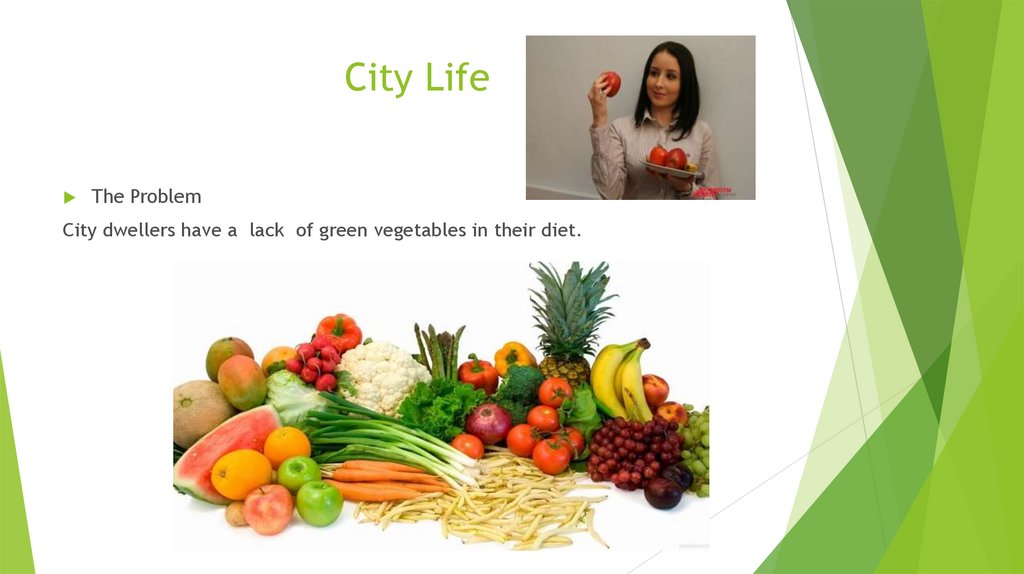 City Life

The Problem

City dwellers have a lack of green vegetables in their diet.